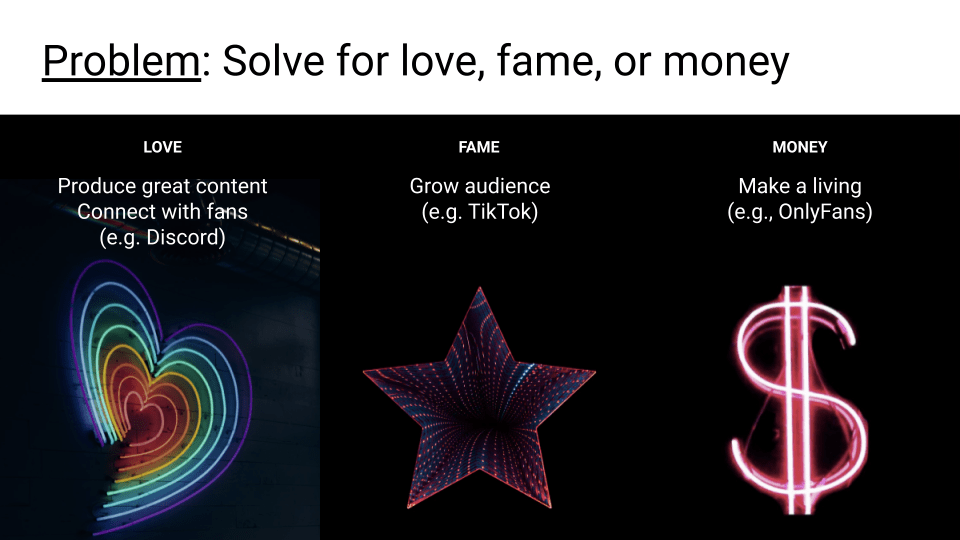 Problem: Solve for love, fame, or money

LOVE

Produce great content
Connect with fans
(e.g. Discord)

FAME

Grow audience
(e.g. TikTok)

MONEY

Make a living
(e.g., OnlyFans)